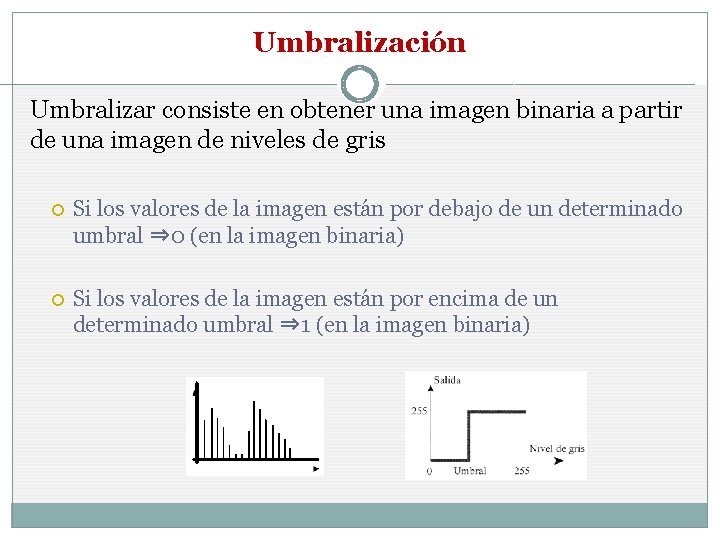 Umbralización

Umbralizar consiste en obtener una imagen binaria a partir de una imagen de niveles de gris

Si los valores de la imagen están por debajo de un determinado umbral ⇒0 (en la imagen binaria)

Si los valores de la imagen están por encima de un determinado umbral ⇒1 (en la imagen binaria)

Salida
255
Nivel de gris
0
Umbral
255